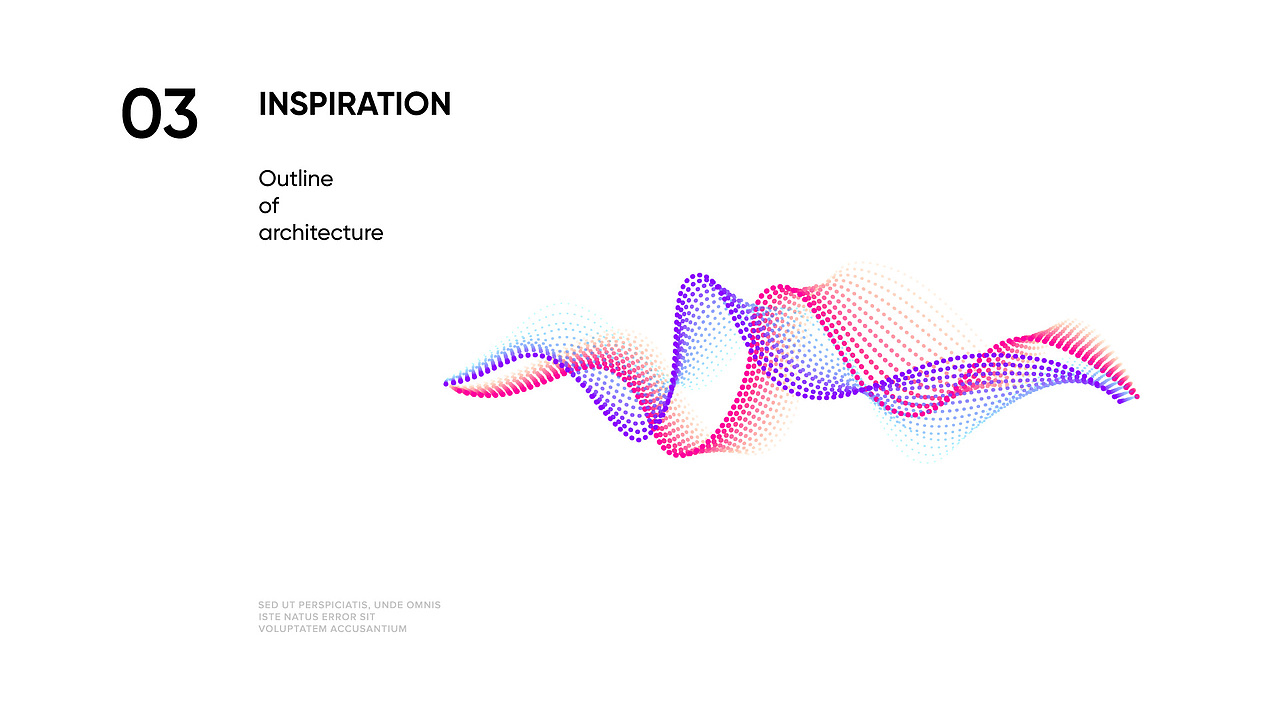 03

INSPIRATION

Outline of architecture

SED UT PERSPICIATIS, UNDE OMNIS ISTE NATUS ERROR SIT VOLUPTATEM ACCUSANTIUM